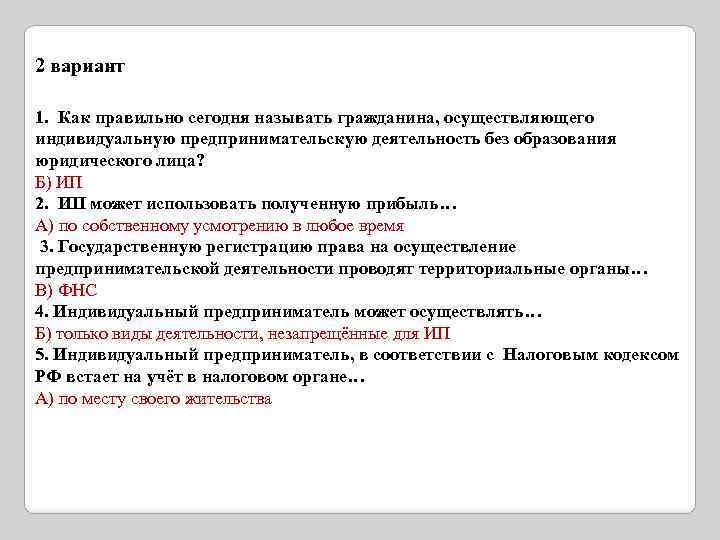 2 вариант

1. Как правильно сегодня называть гражданина, осуществляющего индивидуальную предпринимательскую деятельность без образования юридического лица?
Б) ИП
2. ИП может использовать полученную прибыль…
А) по собственному усмотрению в любое время
3. Государственную регистрацию права на осуществление предпринимательской деятельности проводят территориальные органы…
В) ФНС
4. Индивидуальный предприниматель может осуществлять…
Б) только виды деятельности, незапрещённые для ИП
5. Индивидуальный предприниматель, в соответствии с Налоговым кодексом РФ встает на учёт в налоговом органе…
А) по месту своего жительства